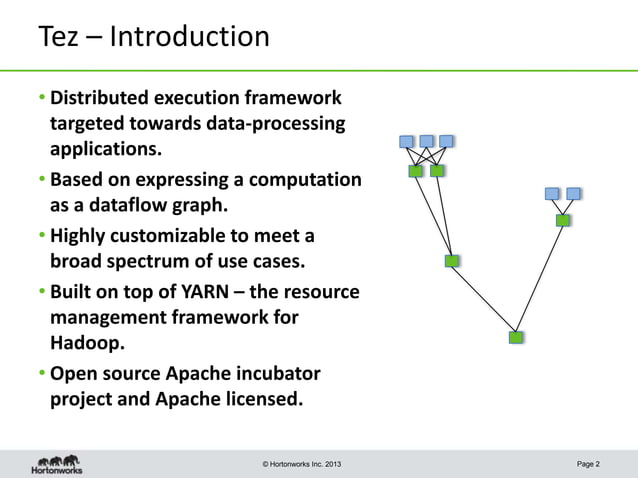 Tez – Introduction

• Distributed execution framework targeted towards data-processing applications.

• Based on expressing a computation as a dataflow graph.

• Highly customizable to meet a broad spectrum of use cases.

• Built on top of YARN – the resource management framework for Hadoop.

• Open source Apache incubator project and Apache licensed.

Hortonworks

© Hortonworks Inc. 2013

Page 2